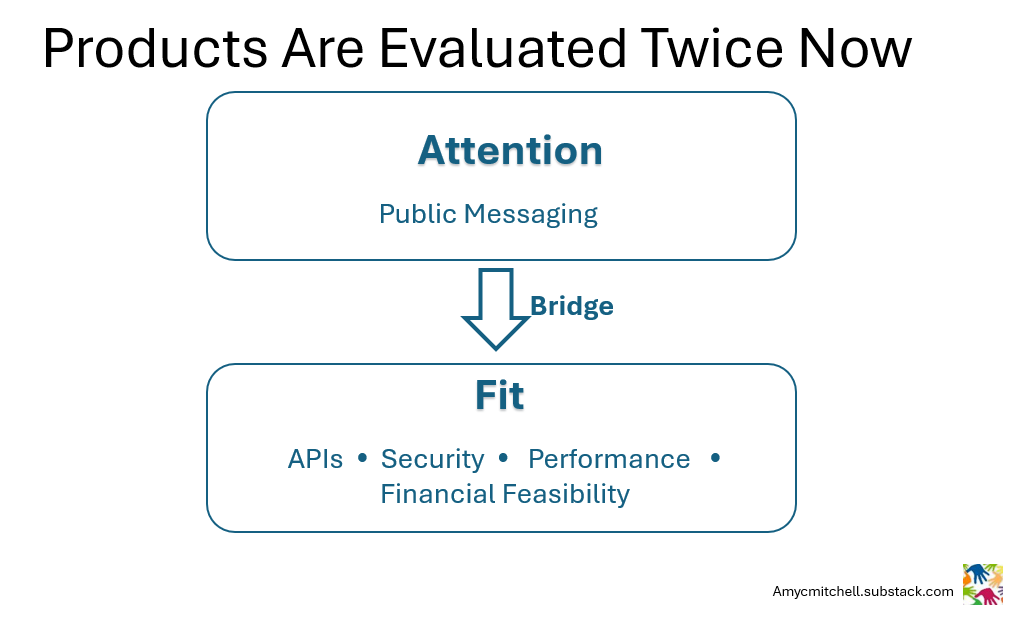 Products Are Evaluated Twice Now

Attention

Public Messaging

Bridge

Fit

APIs • Security • Performance • Financial Feasibility

Amycmitchell.substack.com